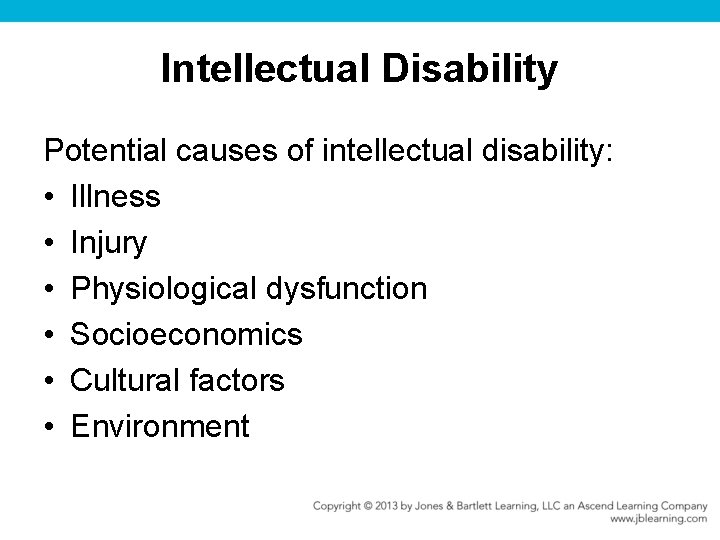 Intellectual Disability

Potential causes of intellectual disability:
• Illness
• Injury
• Physiological dysfunction
• Socioeconomics
• Cultural factors
• Environment

Copyright © 2013 by Jones & Bartlett Learning, LLC an Ascend Learning Company
www.jblearning.com